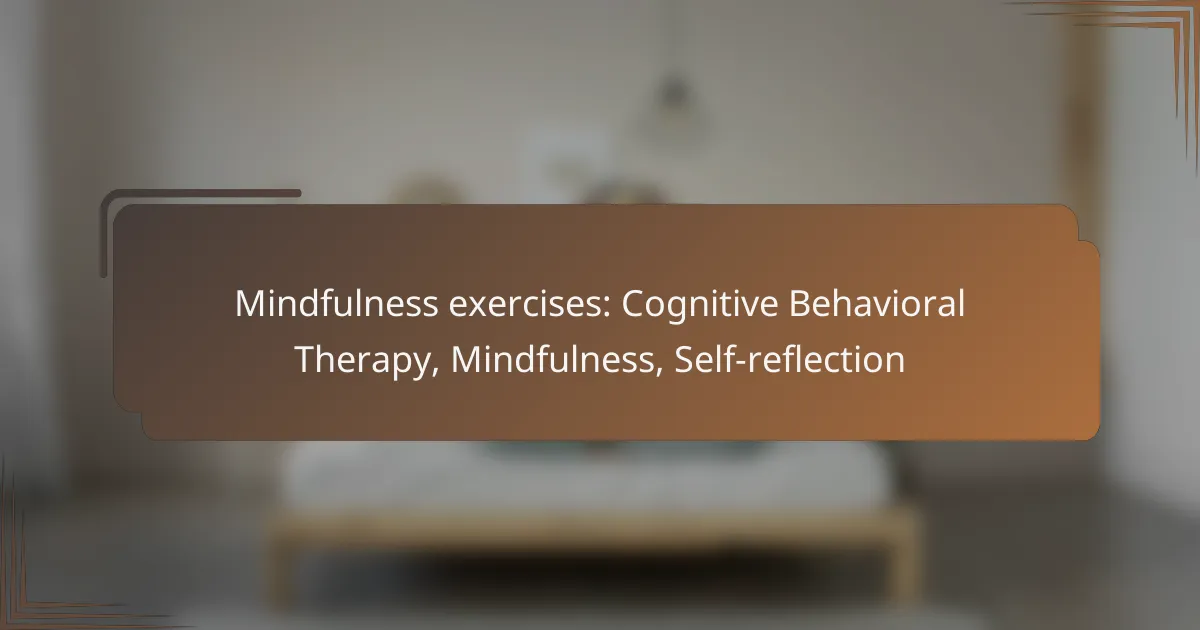 Mindfulness exercises: Cognitive Behavioral Therapy, Mindfulness, Self-reflection